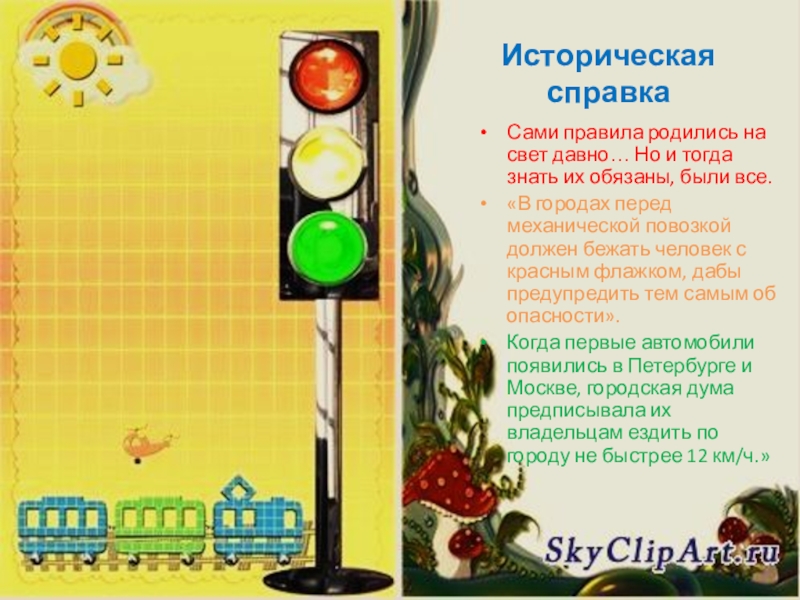 Историческая справка

• Сами правила родились на свет давно… Но и тогда знать их обязаны, были все.

• «В городах перед механической повозкой должен бежать человек с красным флажком, дабы предупредить тем самым об опасности».

• Когда первые автомобили появились в Петербурге и Москве, городская дума предписывала их владельцам ездить по городу не быстрее 12 км/ч.»

SkyClipArt.ru